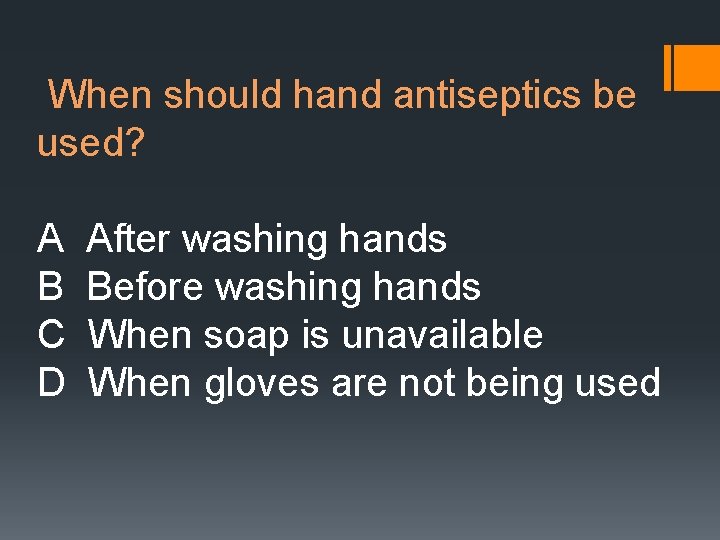 When should hand antiseptics be used?

A After washing hands
B Before washing hands
C When soap is unavailable
D When gloves are not being used